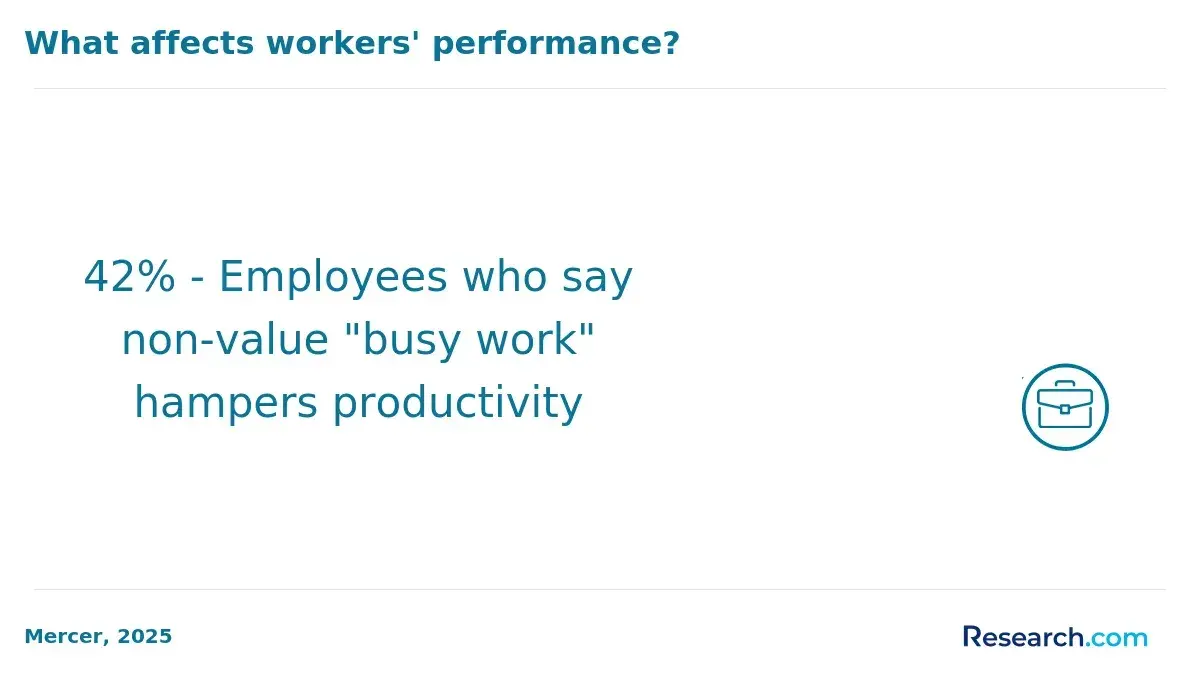 What affects workers' performance?

42% - Employees who say non-value "busy work" hampers productivity

Mercer, 2025

Research.com